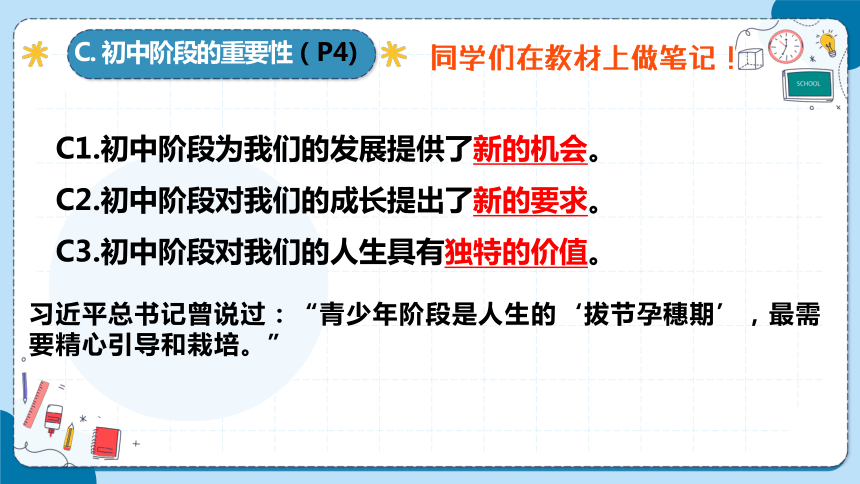 C. 初中阶段的重要性（P4）

同学们在教材上做笔记！

SCHOOL

C1.初中阶段为我们的发展提供了新的机会。

C2.初中阶段对我们的成长提出了新的要求。

C3.初中阶段对我们的人生具有独特的价值。

习近平总书记曾说过：“青少年阶段是人生的‘拔节孕穗期’，最需要精心引导和栽培。”